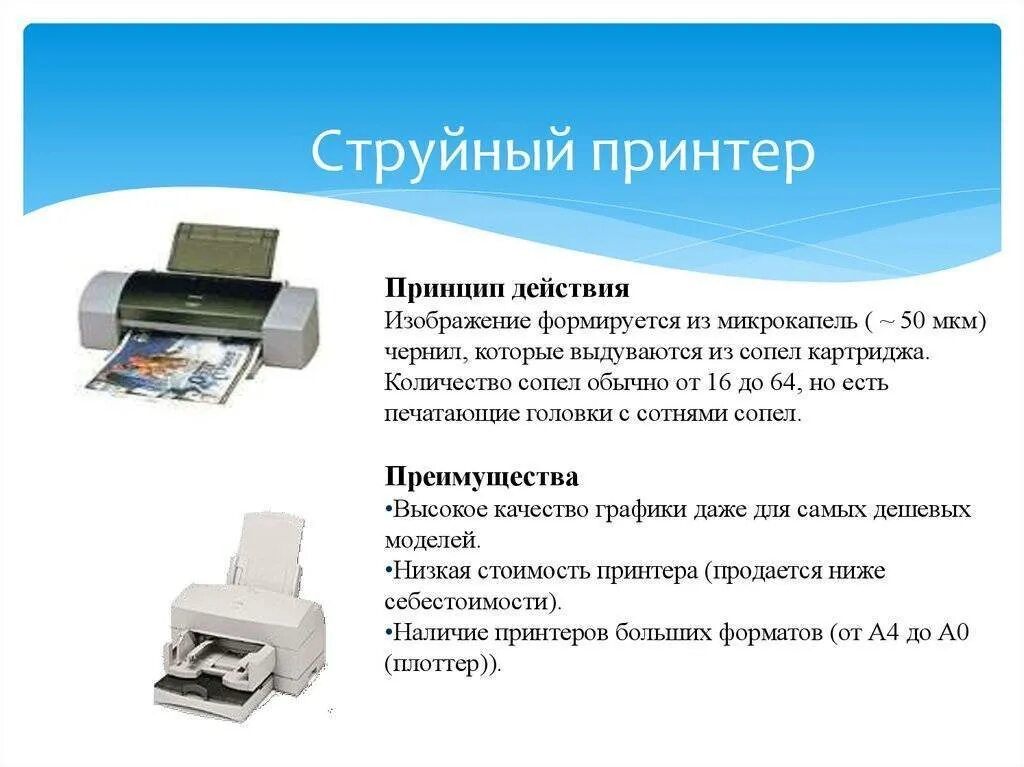 Струйный принтер

Принцип действия
Изображение формируется из микрокапель ( ~ 50 мкм) чернил, которые выдуваются из сопел картриджа. Количество сопел обычно от 16 до 64, но есть печатающие головки с сотнями сопел.

Преимущества
•Высокое качество графики даже для самых дешевых моделей.
•Низкая стоимость принтера (продается ниже себестоимости).
•Наличие принтеров больших форматов (от А4 до А0 (плоттер)).